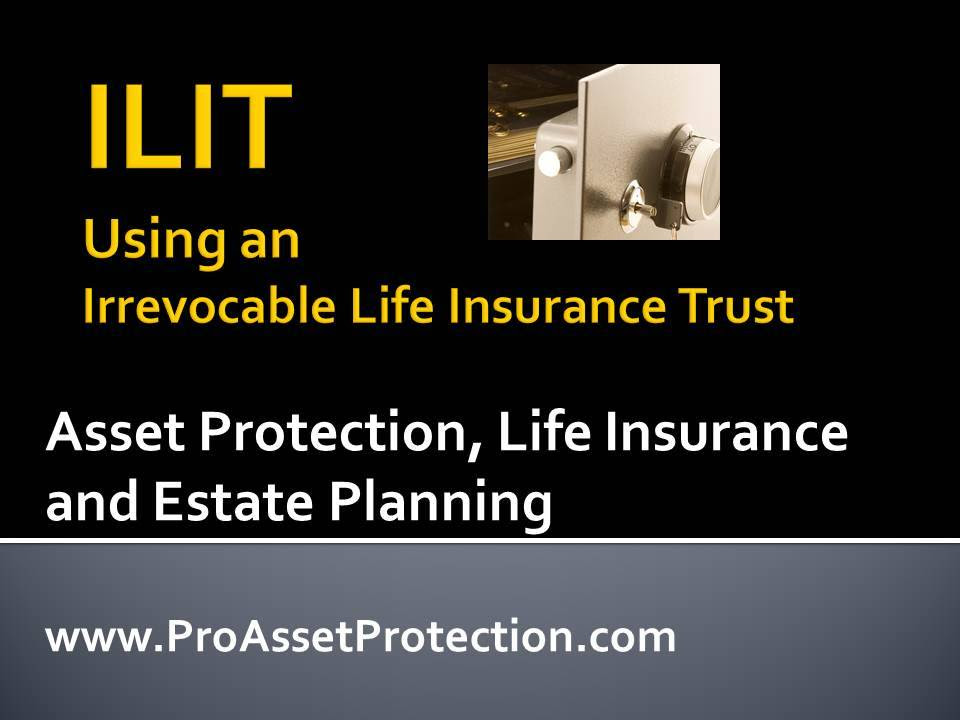 ILIT
Using an
Irrevocable Life Insurance Trust

Asset Protection, Life Insurance and Estate Planning

www.ProAssetProtection.com